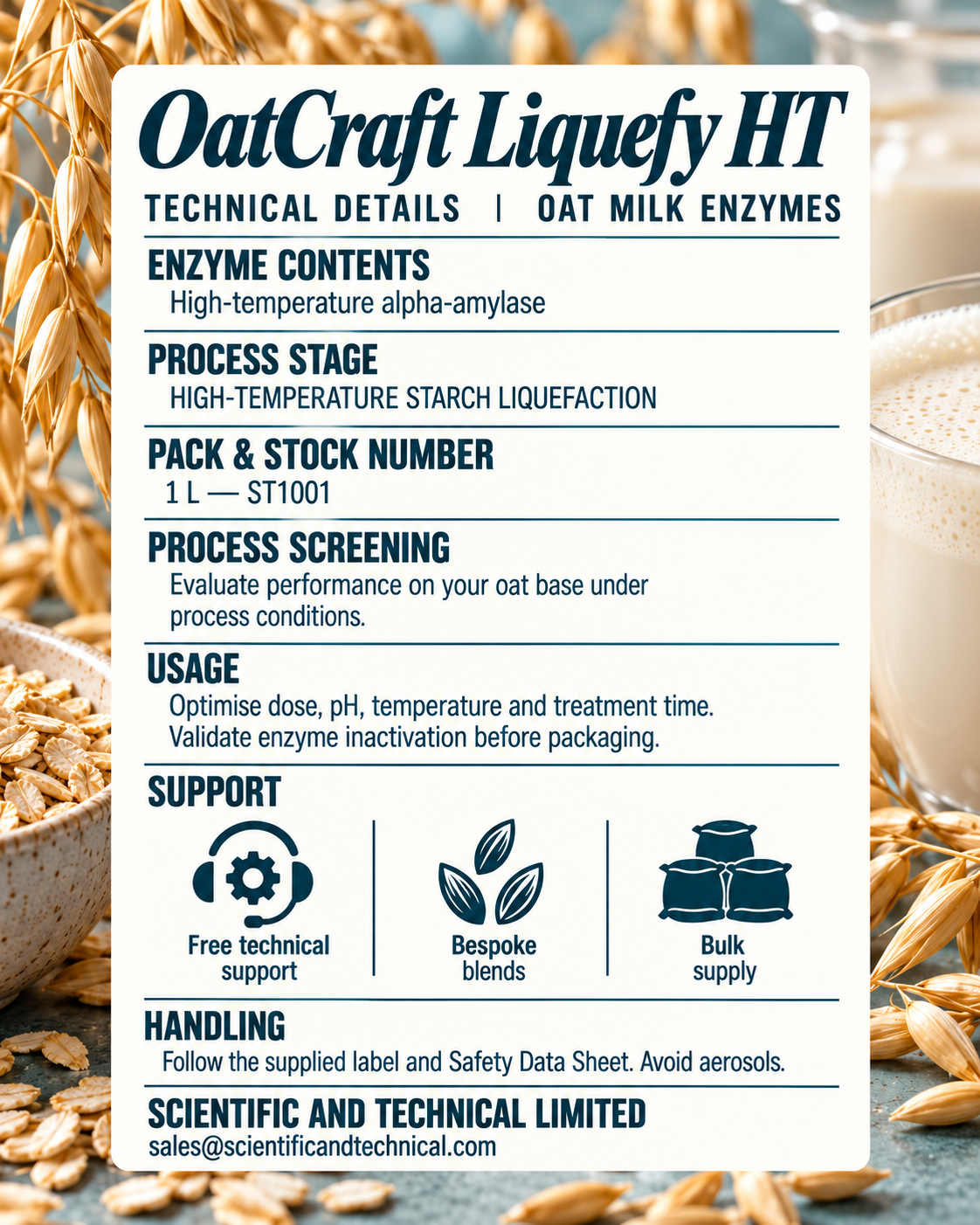 OatCraft Liquefy HT

TECHNICAL DETAILS | OAT MILK ENZYMES

ENZYME CONTENTS

High-temperature alpha-amylase

PROCESS STAGE

HIGH-TEMPERATURE STARCH LIQUEFACTION

PACK & STOCK NUMBER

1 L — ST1001

PROCESS SCREENING

Evaluate performance on your oat base under process conditions.

USAGE

Optimise dose, pH, temperature and treatment time.
Validate enzyme inactivation before packaging.

SUPPORT

Free technical support

Bespoke blends

Bulk supply

HANDLING

Follow the supplied label and Safety Data Sheet. Avoid aerosols.

SCIENTIFIC AND TECHNICAL LIMITED
sales@scientificandtechnical.com